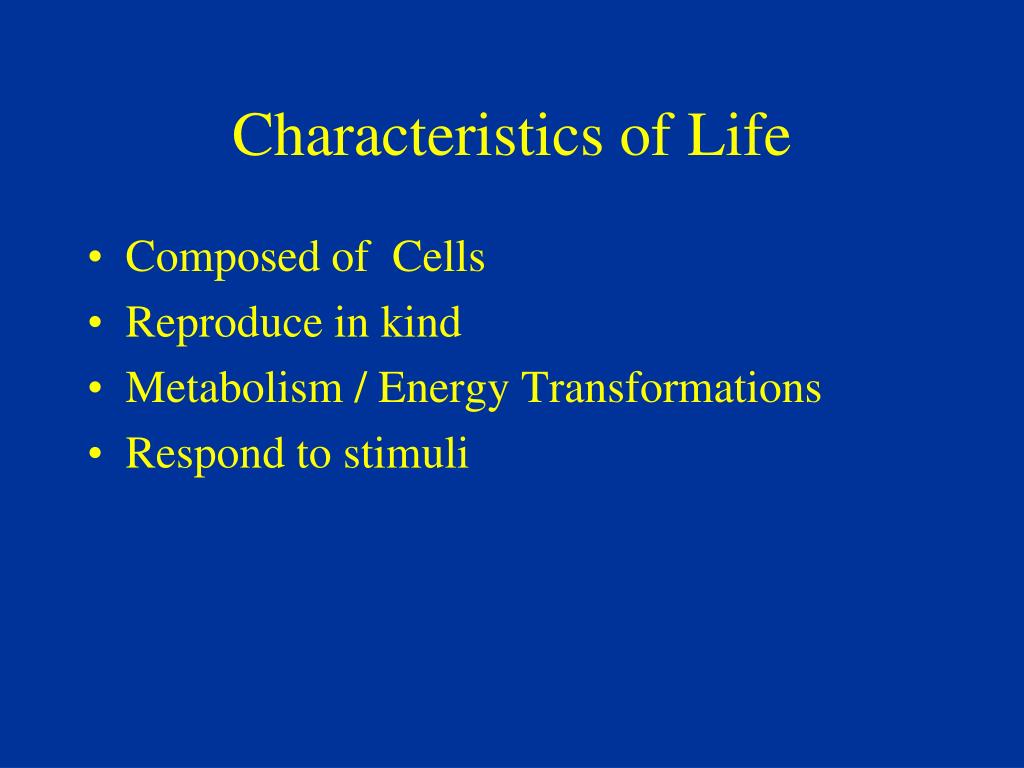 Characteristics of Life

• Composed of Cells
• Reproduce in kind
• Metabolism / Energy Transformations
• Respond to stimuli